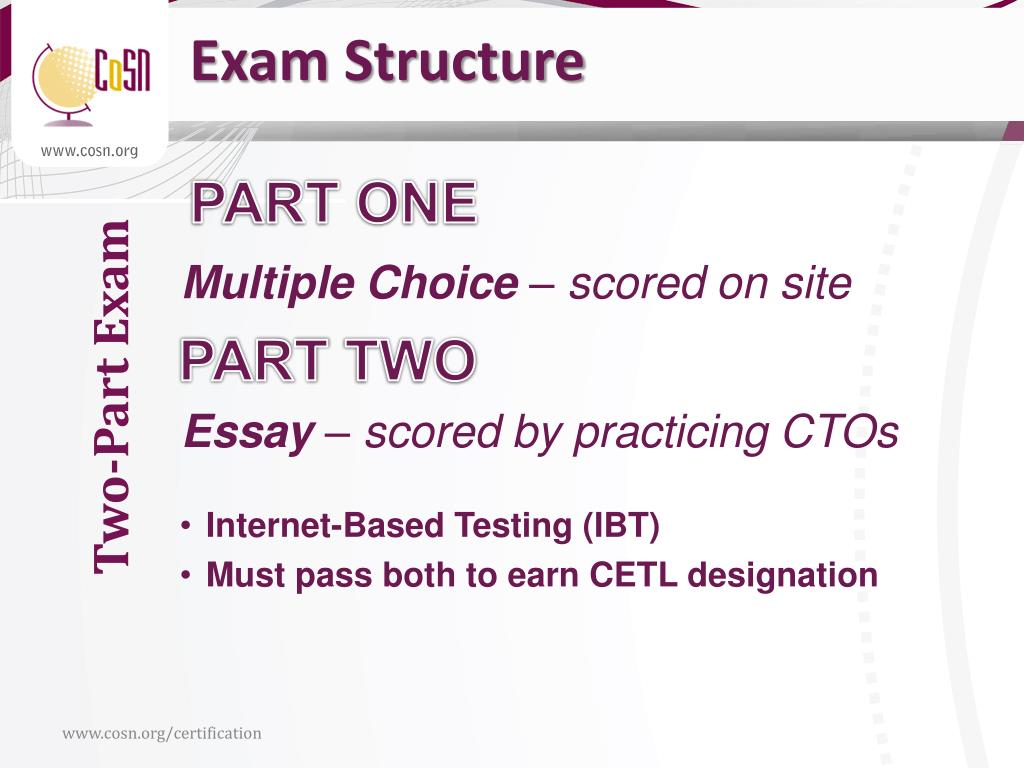 CoSN
www.cosn.org

Exam Structure

Two-Part Exam

PART ONE

Multiple Choice – scored on site

PART TWO

Essay – scored by practicing CTOs

• Internet-Based Testing (IBT)
• Must pass both to earn CETL designation

www.cosn.org/certification